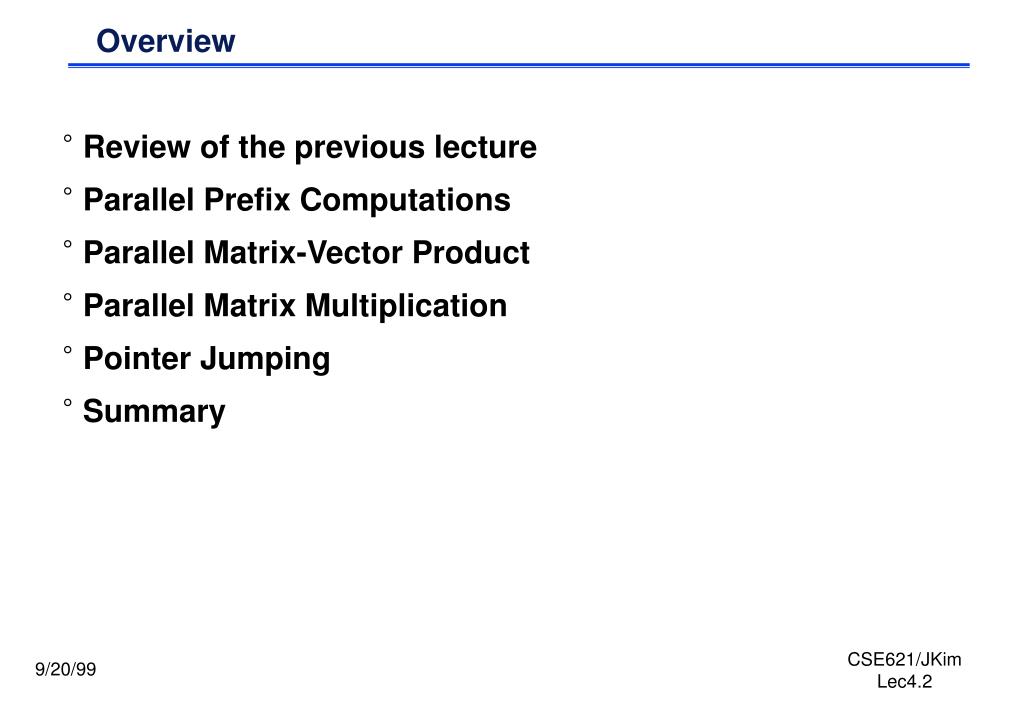 Overview

° Review of the previous lecture

° Parallel Prefix Computations

° Parallel Matrix-Vector Product

° Parallel Matrix Multiplication

° Pointer Jumping

° Summary

9/20/99

CSE621/JKim
Lec4.2